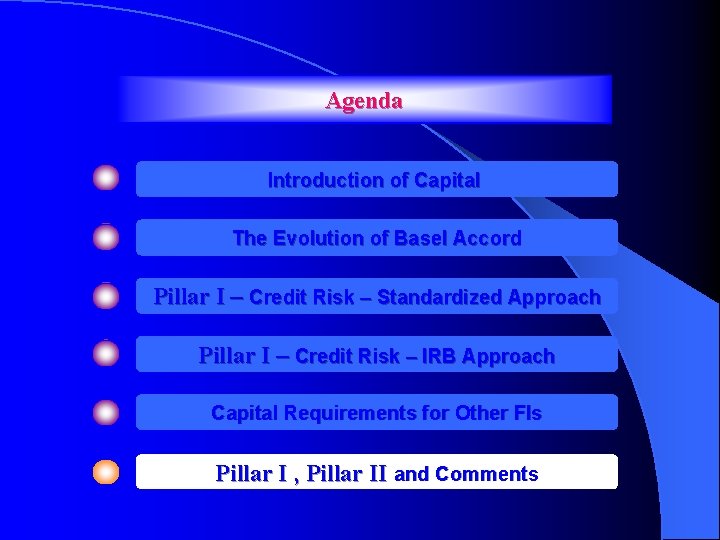 Agenda

Introduction of Capital

The Evolution of Basel Accord

Pillar I – Credit Risk – Standardized Approach

Pillar I – Credit Risk – IRB Approach

Capital Requirements for Other FIs

Pillar I , Pillar II and Comments